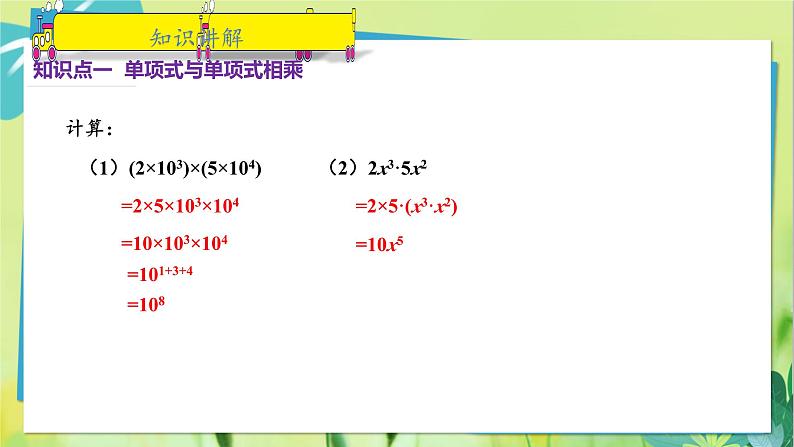 知识讲解

知识点一 单项式与单项式相乘

计算：

（1）$(2\times10^3)\times(5\times10^4)$

$=2\times5\times10^3\times10^4$

$=10\times10^3\times10^4$

$=10^{1+3+4}$

$=10^8$

（2）$2x^3\cdot5x^2$

$=2\times5\cdot(x^3\cdot x^2)$

$=10x^5$